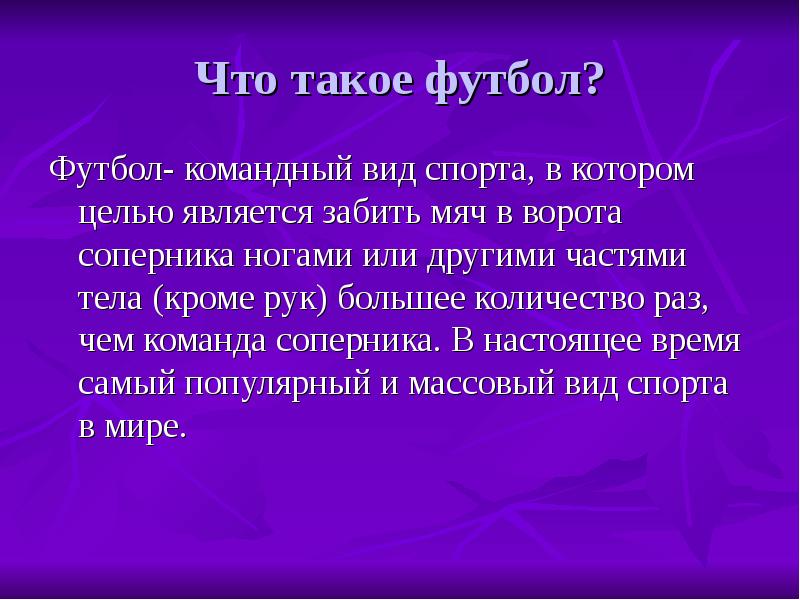 Что такое футбол?

Футбол- командный вид спорта, в котором целью является забить мяч в ворота соперника ногами или другими частями тела (кроме рук) большее количество раз, чем команда соперника. В настоящее время самый популярный и массовый вид спорта в мире.